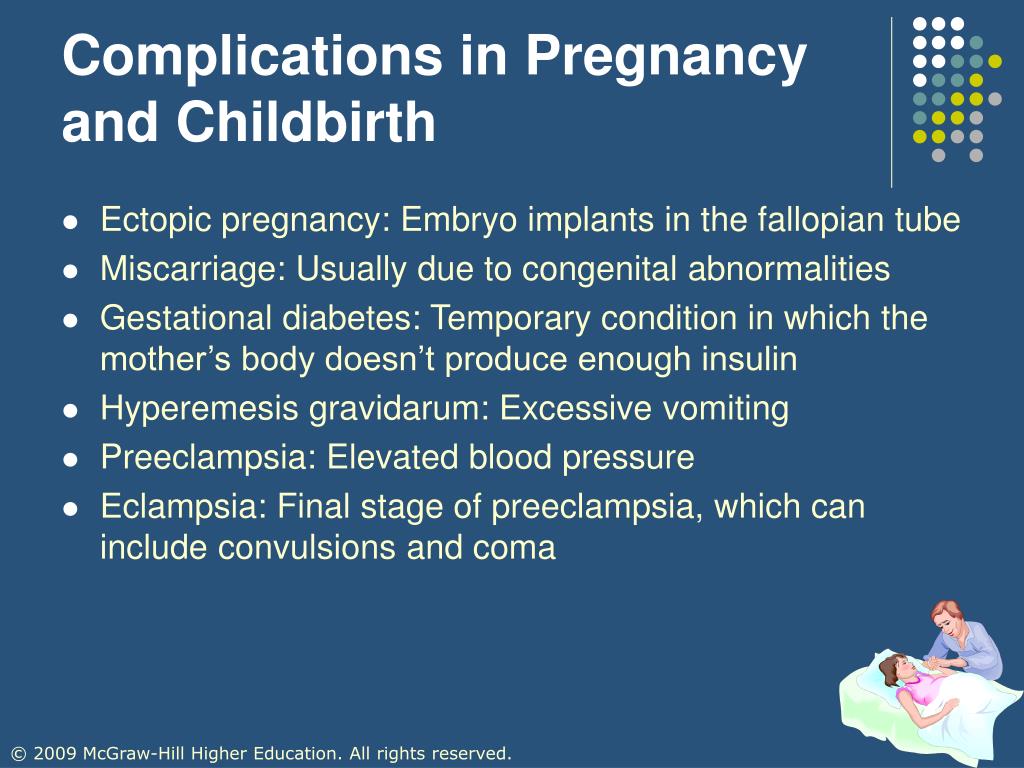 Complications in Pregnancy and Childbirth

- Ectopic pregnancy: Embryo implants in the fallopian tube
- Miscarriage: Usually due to congenital abnormalities
- Gestational diabetes: Temporary condition in which the mother’s body doesn’t produce enough insulin
- Hyperemesis gravidarum: Excessive vomiting
- Preeclampsia: Elevated blood pressure
- Eclampsia: Final stage of preeclampsia, which can include convulsions and coma

© 2009 McGraw-Hill Higher Education. All rights reserved.